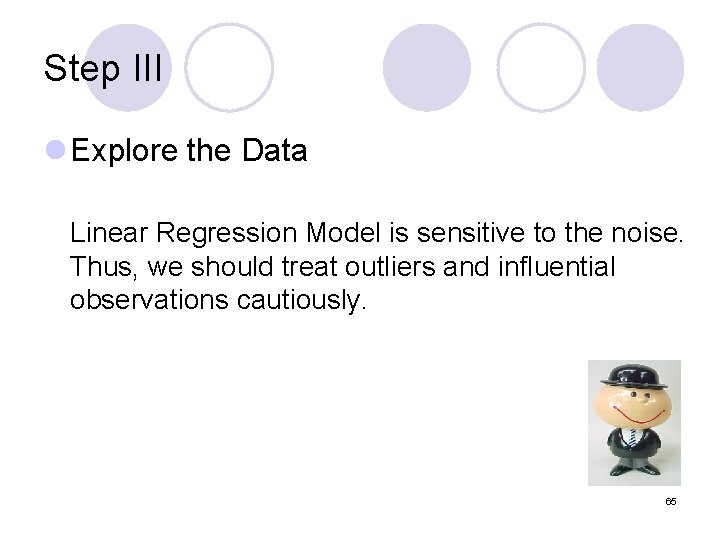 Step III

Explore the Data

Linear Regression Model is sensitive to the noise. Thus, we should treat outliers and influential observations cautiously.

65